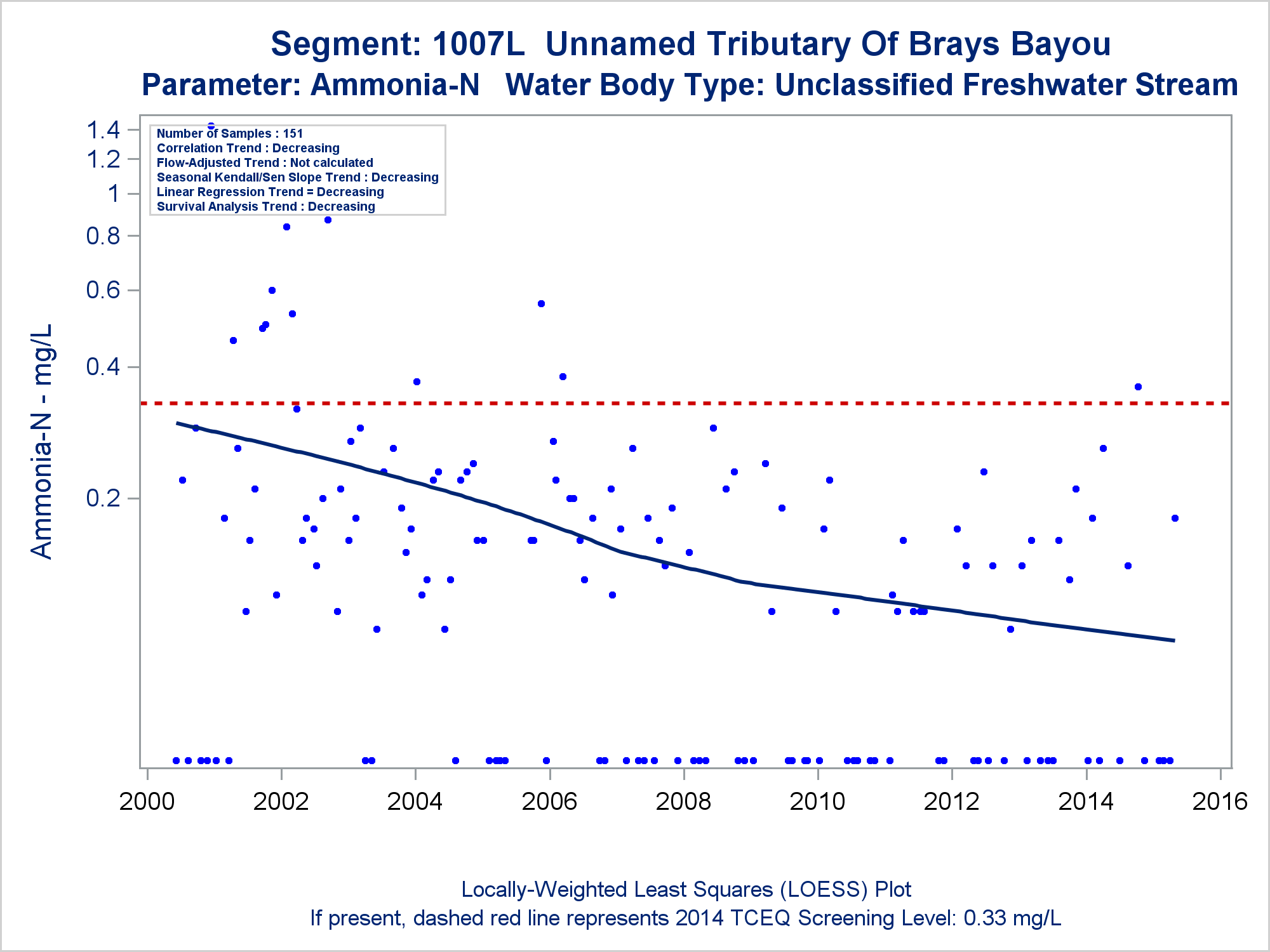 Segment: 1007L Unnamed Tributary Of Brays Bayou
Parameter: Ammonia-N Water Body Type: Unclassified Freshwater Stream

Number of Samples : 151
Correlation Trend : Decreasing
Flow-Adjusted Trend : Not calculated
Seasonal Kendall/Sen Slope Trend : Decreasing
Linear Regression Trend = Decreasing
Survival Analysis Trend : Decreasing

Ammonia-N - mg/L

1.4
1.2
1
0.8
0.6
0.4
0.2

2000 2002 2004 2006 2008 2010 2012 2014 2016

Locally-Weighted Least Squares (LOESS) Plot
If present, dashed red line represents 2014 TCEQ Screening Level: 0.33 mg/L